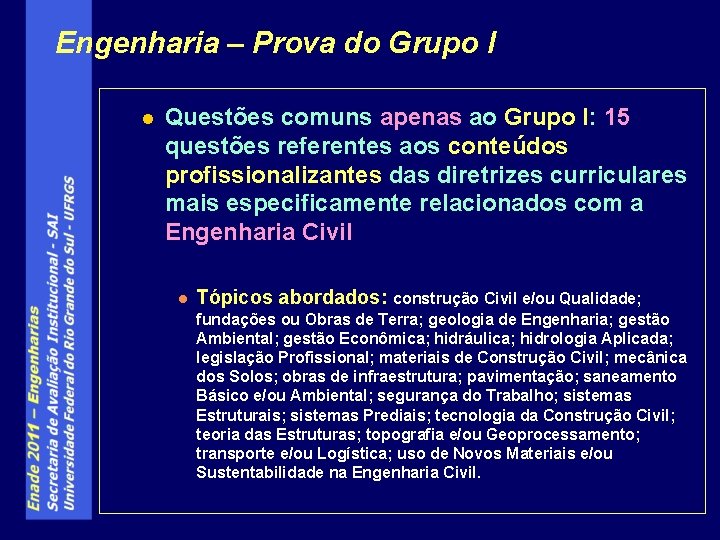 Engenharia – Prova do Grupo I

Questões comuns apenas ao Grupo I: 15 questões referentes aos conteúdos profissionalizantes das diretrizes curriculares mais especificamente relacionados com a Engenharia Civil

Tópicos abordados: construção Civil e/ou Qualidade; fundações ou Obras de Terra; geologia de Engenharia; gestão Ambiental; gestão Econômica; hidráulica; hidrologia Aplicada; legislação Profissional; materiais de Construção Civil; mecânica dos Solos; obras de infraestrutura; pavimentação; saneamento Básico e/ou Ambiental; segurança do Trabalho; sistemas Estruturais; sistemas Prediais; tecnologia da Construção Civil; teoria das Estruturas; topografia e/ou Geoprocessamento; transporte e/ou Logística; uso de Novos Materiais e/ou Sustentabilidade na Engenharia Civil.

Enade 2011 – Engenharias
Secretaria de Avaliação Institucional - SAI
Universidade Federal do Rio Grande do Sul - UFRGS